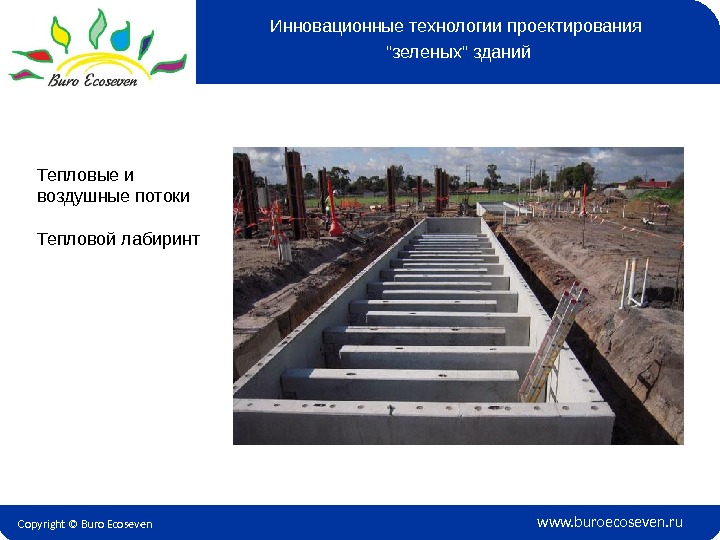 Buro Ecoseven

Инновационные технологии проектирования "зеленых" зданий

Тепловые и воздушные потоки

Тепловой лабиринт

Copyright © Buro Ecoseven

www.buroecoseven.ru